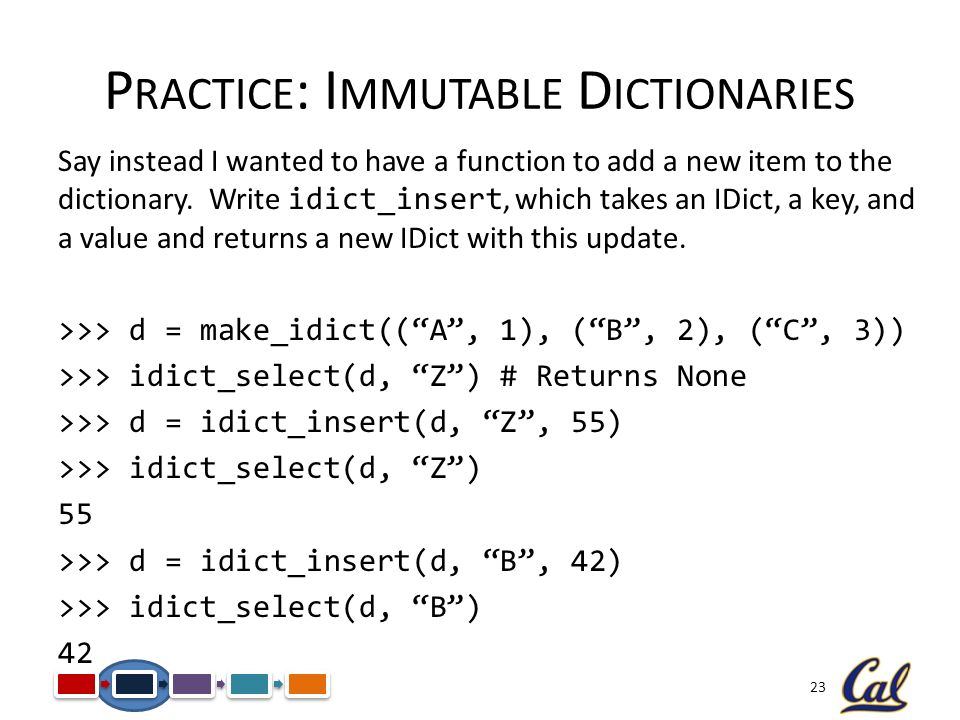 PRACTICE: IMMUTABLE DICTIONARIES

Say instead I wanted to have a function to add a new item to the dictionary. Write idict_insert, which takes an IDict, a key, and a value and returns a new IDict with this update.

>>> d = make_idict((“A”, 1), (“B”, 2), (“C”, 3))
>>> idict_select(d, “Z”) # Returns None
>>> d = idict_insert(d, “Z”, 55)
>>> idict_select(d, “Z”)
55
>>> d = idict_insert(d, “B”, 42)
>>> idict_select(d, “B”)
42

23

Cal